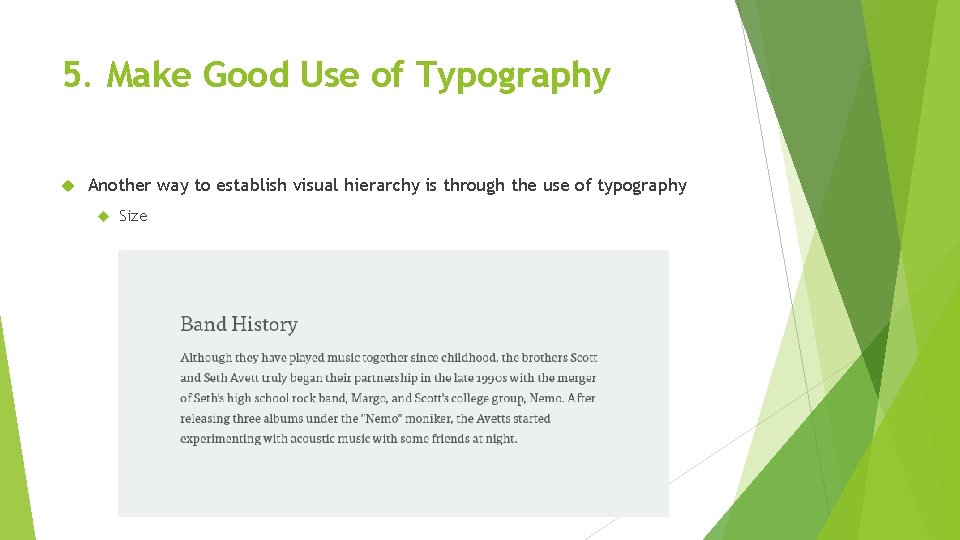 5. Make Good Use of Typography

Another way to establish visual hierarchy is through the use of typography

Size

Band History

Although they have played music together since childhood, the brothers Scott and Seth Avett truly began their partnership in the late 1990s with the merger of Seth's high school rock band, Margo, and Scott's college group, Nemo. After releasing three albums under the "Nemo" moniker, the Avetts started experimenting with acoustic music with some friends at night.